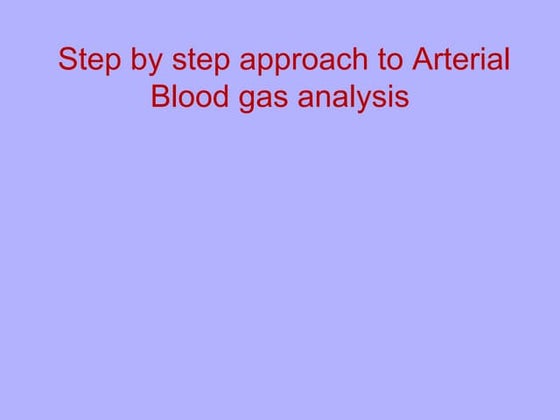 Step by step approach to Arterial Blood gas analysis